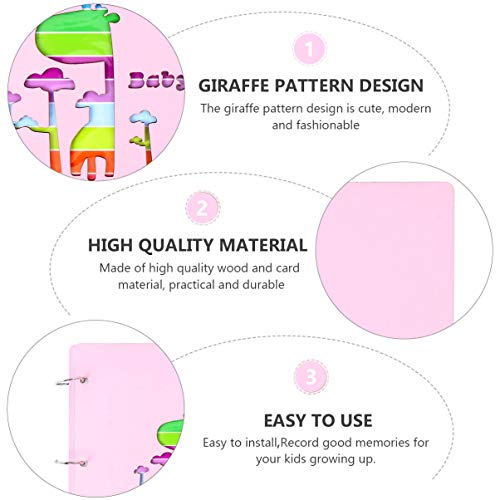 Baby

1

GIRAFFE PATTERN DESIGN

The giraffe pattern design is cute, modern and fashionable

2

HIGH QUALITY MATERIAL

Made of high quality wood and card material, practical and durable

3

EASY TO USE

Easy to install,Record good memories for your kids growing up.